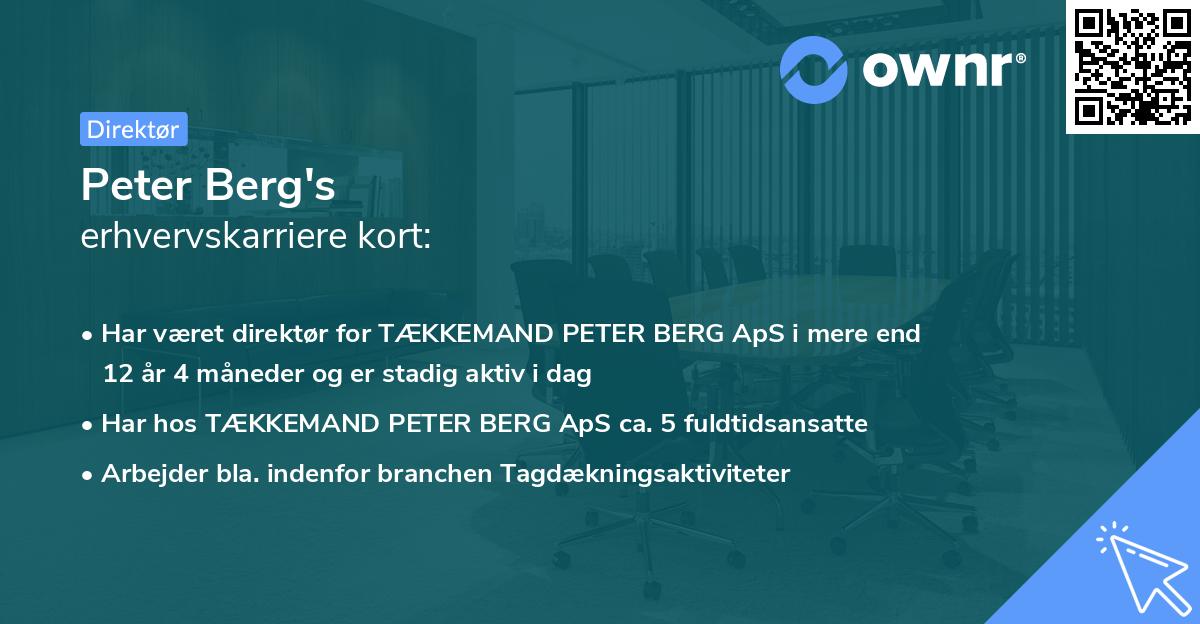 ownr®

Direktør

Peter Berg's
erhvervskarriere kort:

• Har været direktør for TÆKKEMAND PETER BERG ApS i mere end 12 år 4 måneder og er stadig aktiv i dag

• Har hos TÆKKEMAND PETER BERG ApS ca. 5 fuldtidsansatte

• Arbejder bla. indenfor branchen Tagdækningsaktiviteter